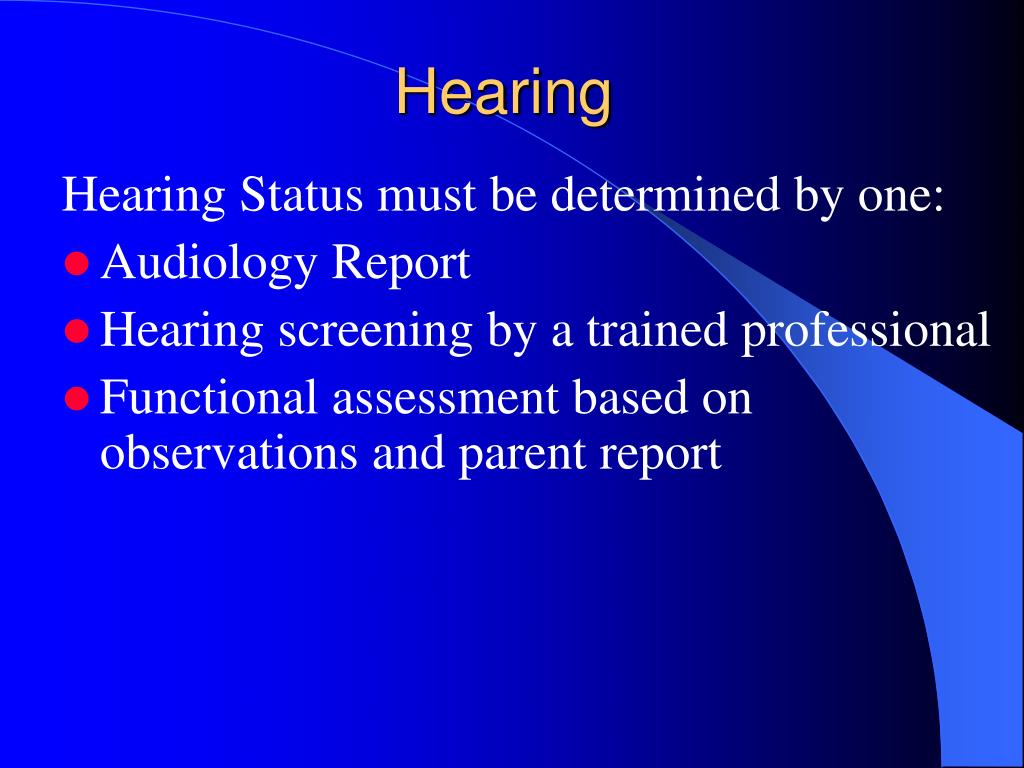 Hearing

Hearing Status must be determined by one:

- Audiology Report
- Hearing screening by a trained professional
- Functional assessment based on observations and parent report